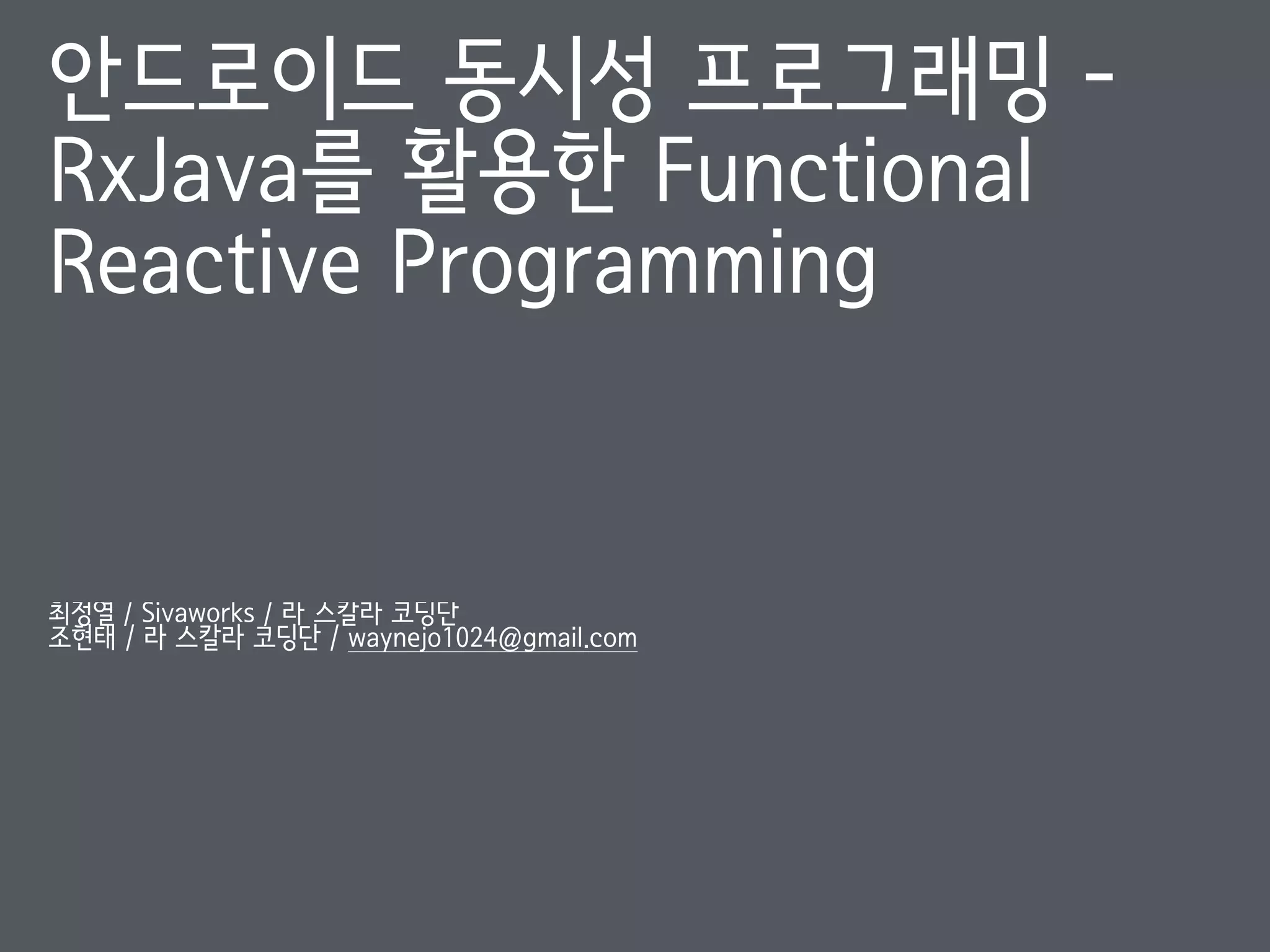 안드로이드 동시성 프로그래밍 - RxJava를 활용한 Functional Reactive Programming

최정열 / Sivaworks / 라 스칼라 코딩단
조현태 / 라 스칼라 코딩단 / waynejo1024@gmail.com